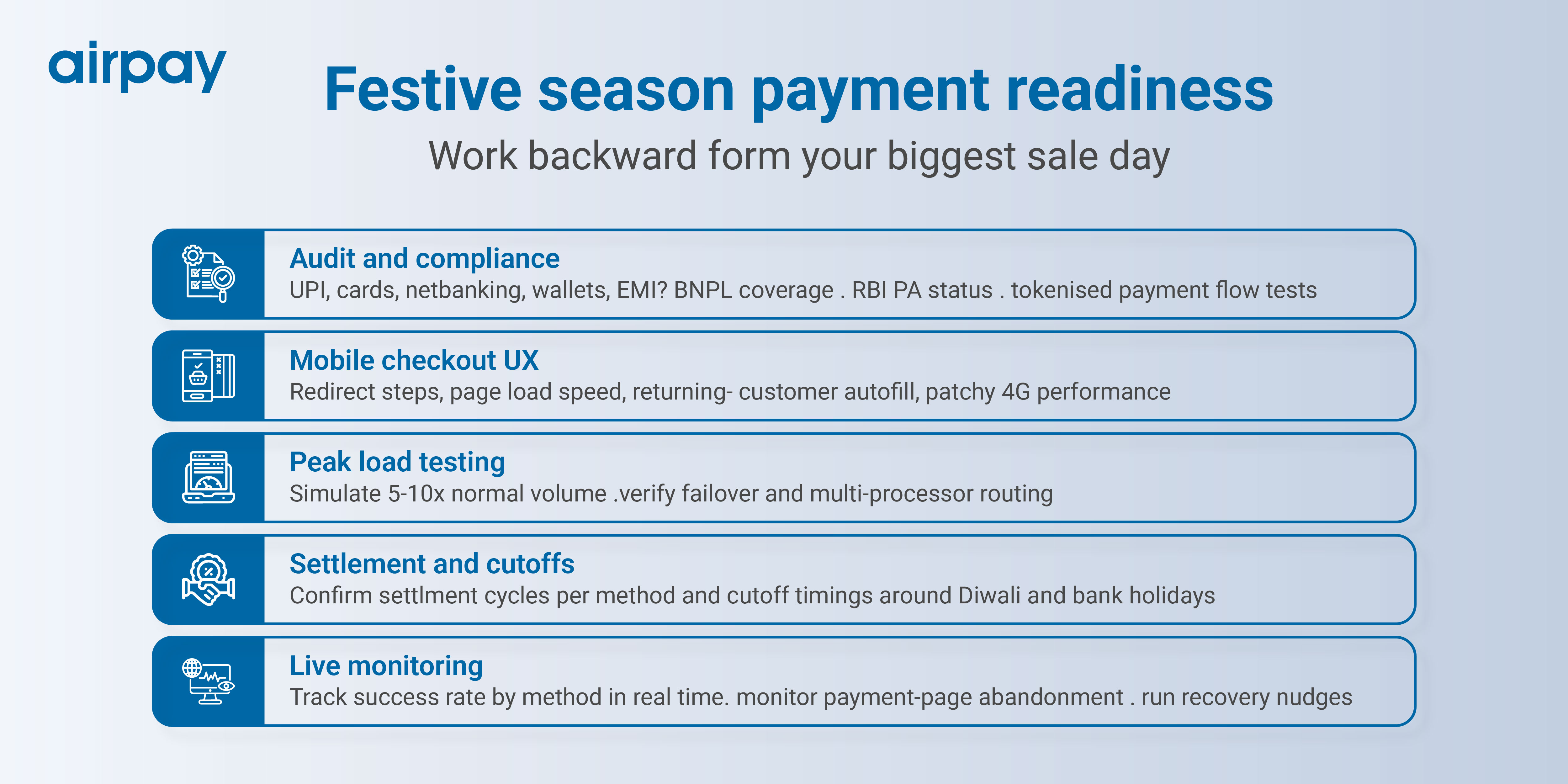 airpay

Festive season payment readiness

Work backward form your biggest sale day

Audit and compliance
UPI, cards, netbanking, wallets, EMI? BNPL coverage . RBI PA status . tokenised payment flow tests

Mobile checkout UX
Redirect steps, page load speed, returning- customer autofill, patchy 4G performance

Peak load testing
Simulate 5-10x normal volume .verify failover and multi-processor routing

Settlement and cutoffs
Confirm settlment cycles per method and cutoff timings around Diwali and bank holidays

Live monitoring
Track success rate by method in real time. monitor payment-page abandonment . run recovery nudges